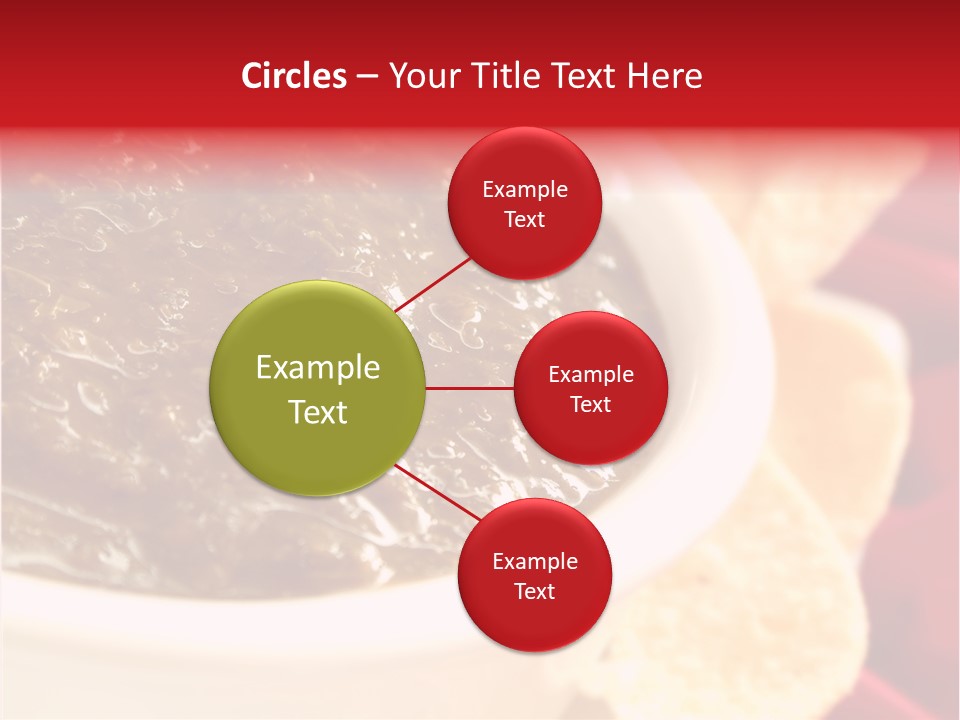 Circles – Your Title Text Here

Example Text

Example Text

Example Text

Example Text